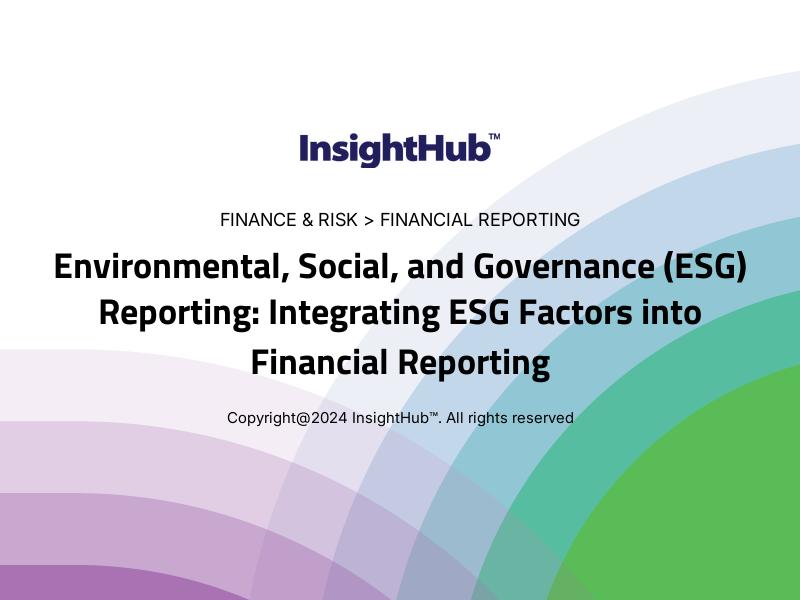 InsightHub™

FINANCE & RISK > FINANCIAL REPORTING

Environmental, Social, and Governance (ESG) Reporting: Integrating ESG Factors into Financial Reporting

Copyright@2024 InsightHub™. All rights reserved